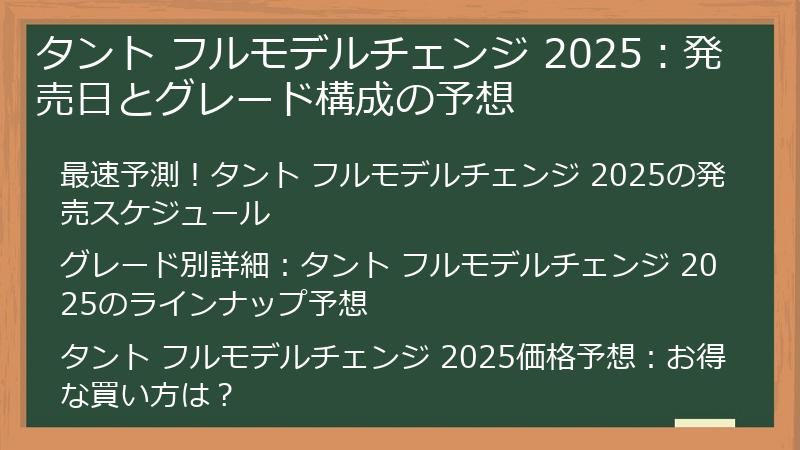 タント フルモデルチェンジ 2025：発売日とグレード構成の予想

最速予測！タント フルモデルチェンジ 2025の発売スケジュール

グレード別詳細：タント フルモデルチェンジ 2025のラインナップ予想

タント フルモデルチェンジ 2025価格予想：お得な買い方は？